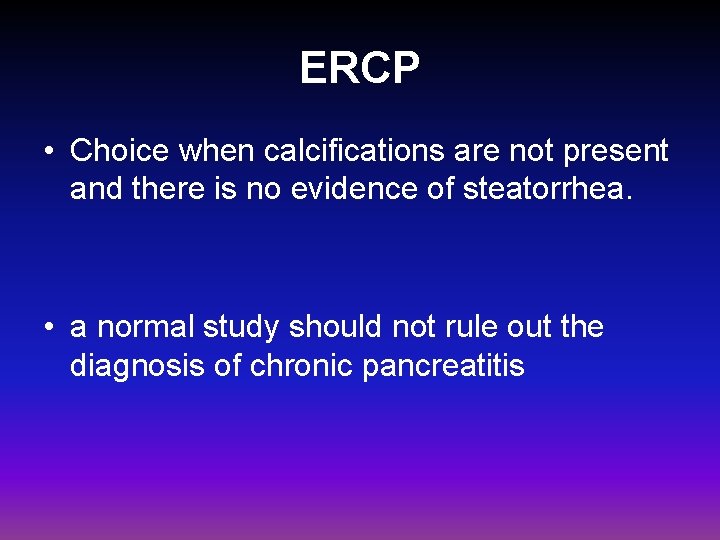 ERCP

• Choice when calcifications are not present and there is no evidence of steatorrhea.

• a normal study should not rule out the diagnosis of chronic pancreatitis